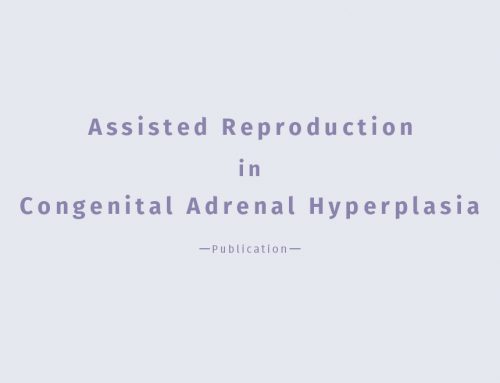 Assisted Reproduction
in
Congenital Adrenal Hyperplasia

—Publication—